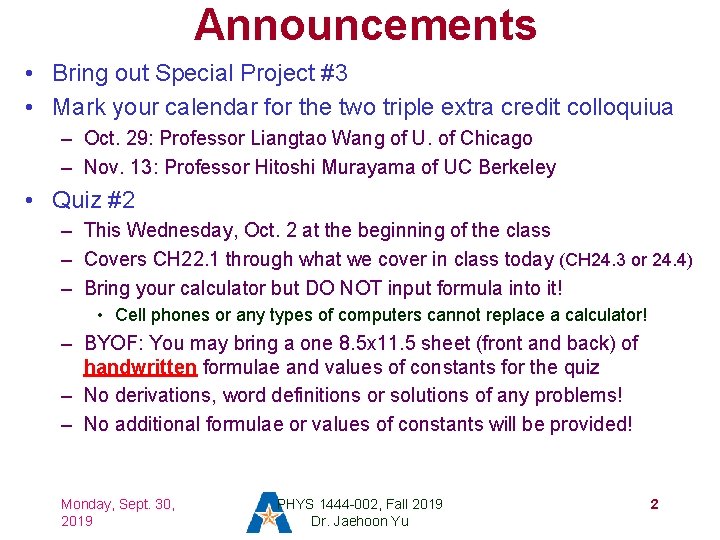 Announcements

• Bring out Special Project #3
• Mark your calendar for the two triple extra credit colloquiua
– Oct. 29: Professor Liangtao Wang of U. of Chicago
– Nov. 13: Professor Hitoshi Murayama of UC Berkeley
• Quiz #2
– This Wednesday, Oct. 2 at the beginning of the class
– Covers CH22.1 through what we cover in class today (CH24.3 or 24.4)
– Bring your calculator but DO NOT input formula into it!
• Cell phones or any types of computers cannot replace a calculator!
– BYOF: You may bring a one 8.5x11.5 sheet (front and back) of handwritten formulae and values of constants for the quiz
– No derivations, word definitions or solutions of any problems!
– No additional formulae or values of constants will be provided!

Monday, Sept. 30, 2019

PHYS 1444-002, Fall 2019
Dr. Jaehoon Yu

2